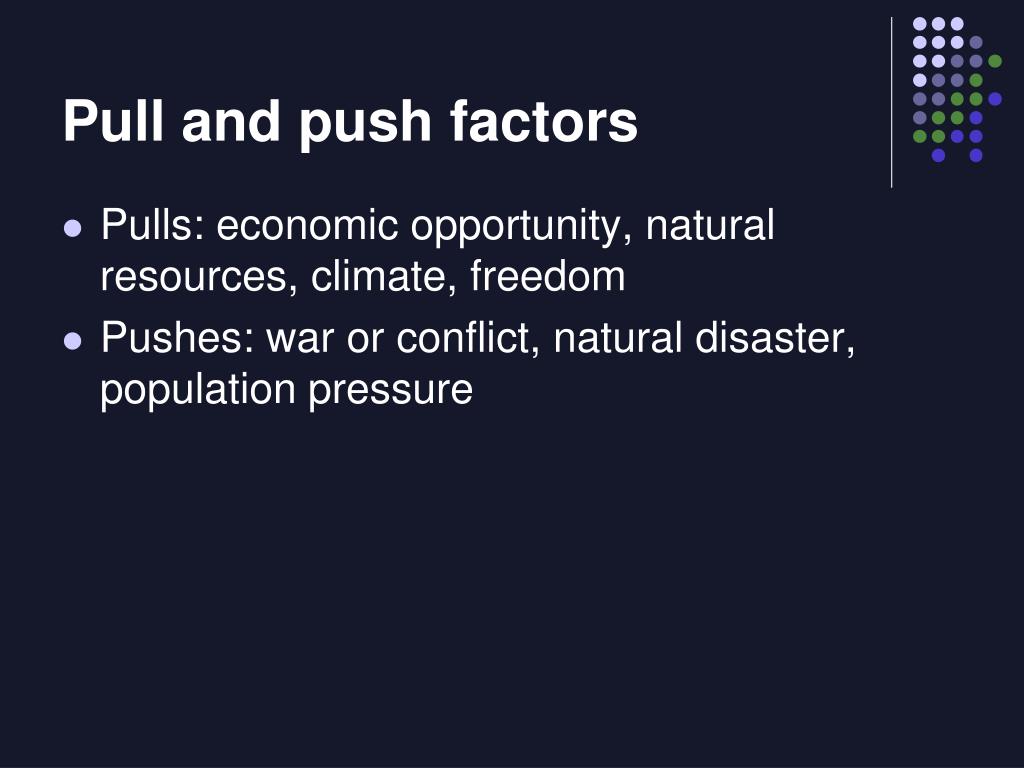 Pull and push factors

- Pulls: economic opportunity, natural resources, climate, freedom
- Pushes: war or conflict, natural disaster, population pressure